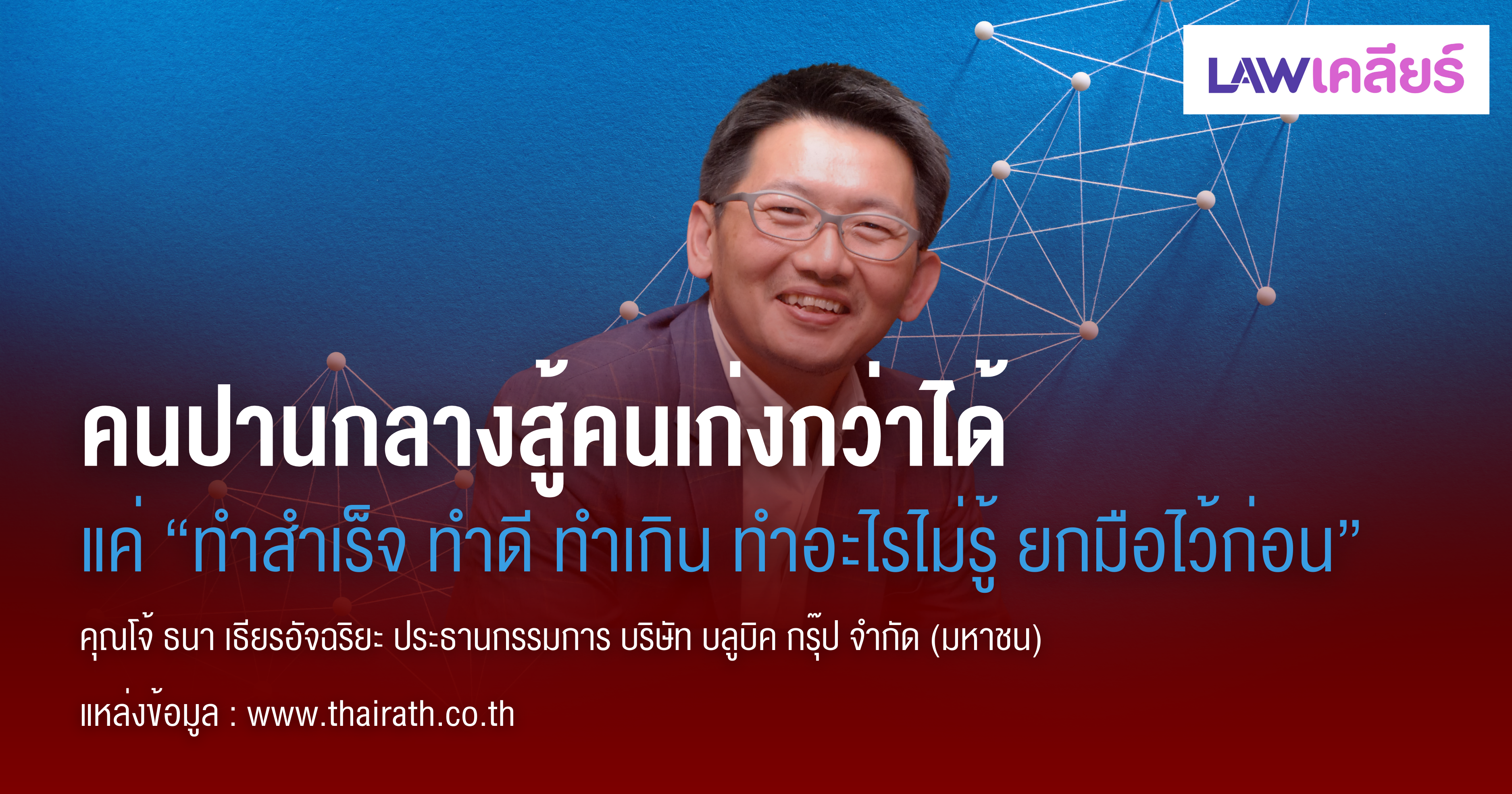 LAWเคลียร์

คนปานกลางสู้คนเก่งกว่าได้

แค่ “ทำสำเร็จ ทำดี ทำเกิน ทำอะไรไม่รู้ ยกมือไว้ก่อน”

คุณโจ้ ธนา เธียรอัจฉริยะ ประธานกรรมการ บริษัท บลูบิค กรุ๊ป จำกัด (มหาชน)

แหล่งข้อมูล : www.thairath.co.th